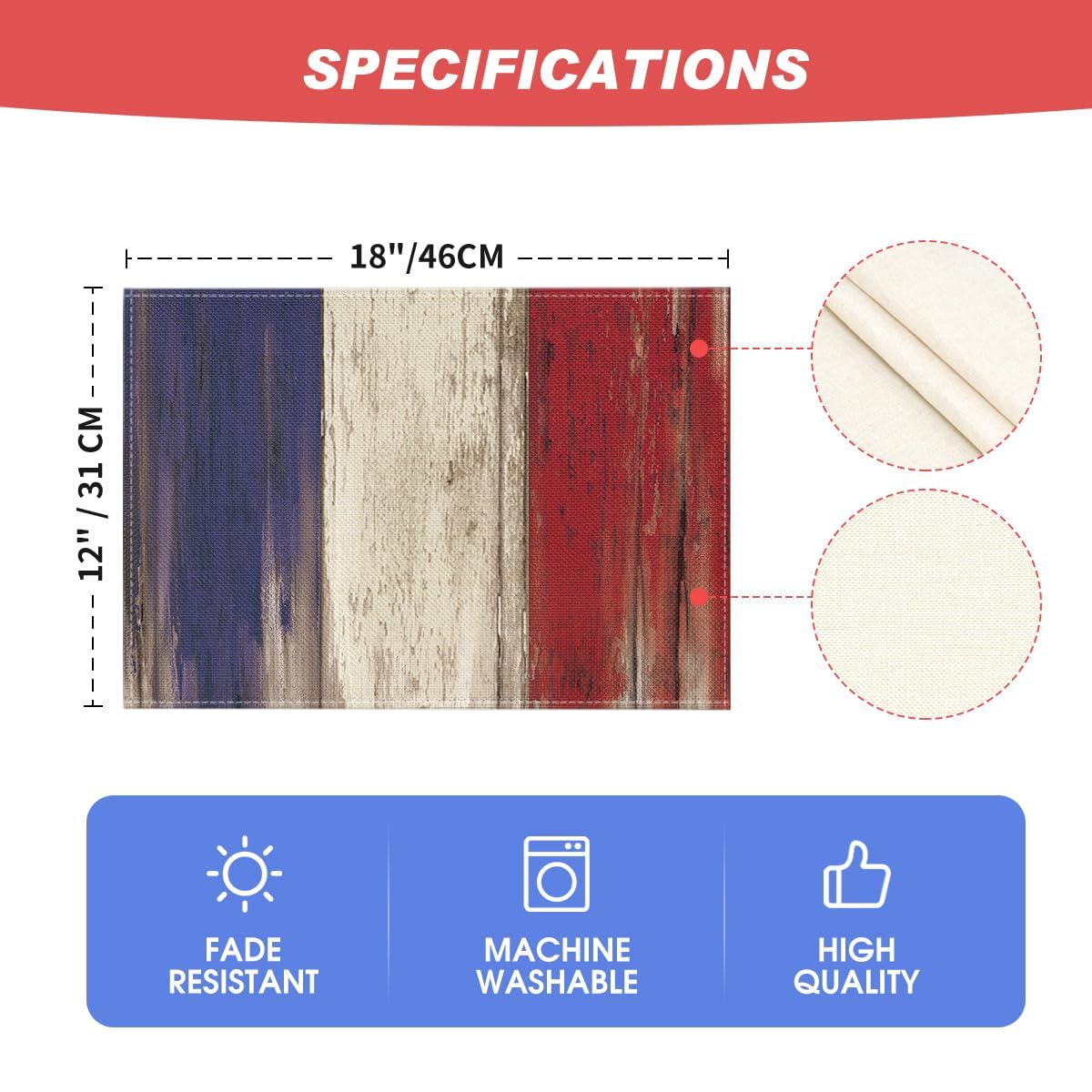 SPECIFICATIONS

18"/46CM

12" / 31 CM

FADE RESISTANT

MACHINE WASHABLE

HIGH QUALITY